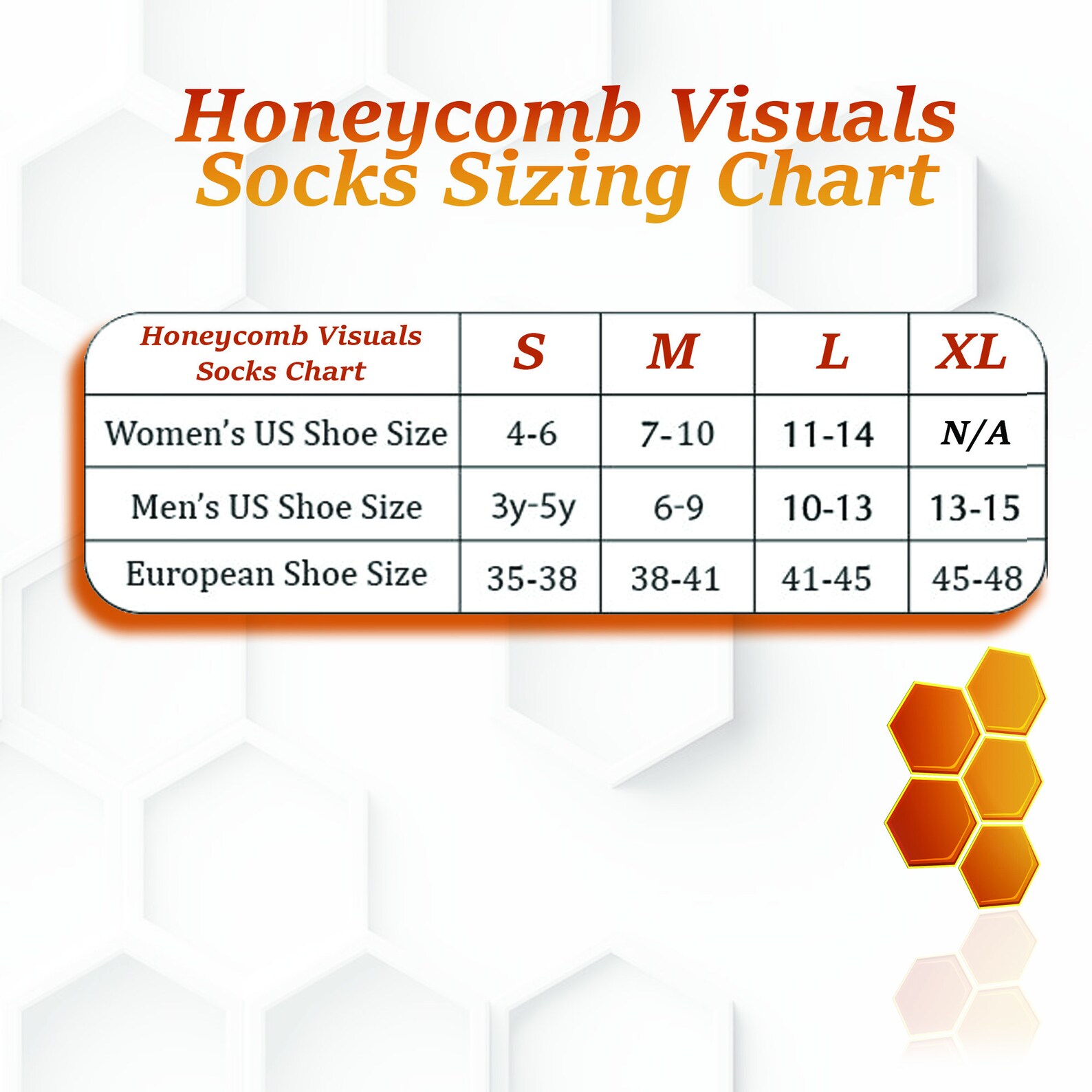 Honeycomb Visuals
Socks Sizing Chart

| Honeycomb Visuals Socks Chart | S | M | L | XL |
|---|---|---|---|---|
| Women's US Shoe Size | 4-6 | 7-10 | 11-14 | N/A |
| Men's US Shoe Size | 3y-5y | 6-9 | 10-13 | 13-15 |
| European Shoe Size | 35-38 | 38-41 | 41-45 | 45-48 |